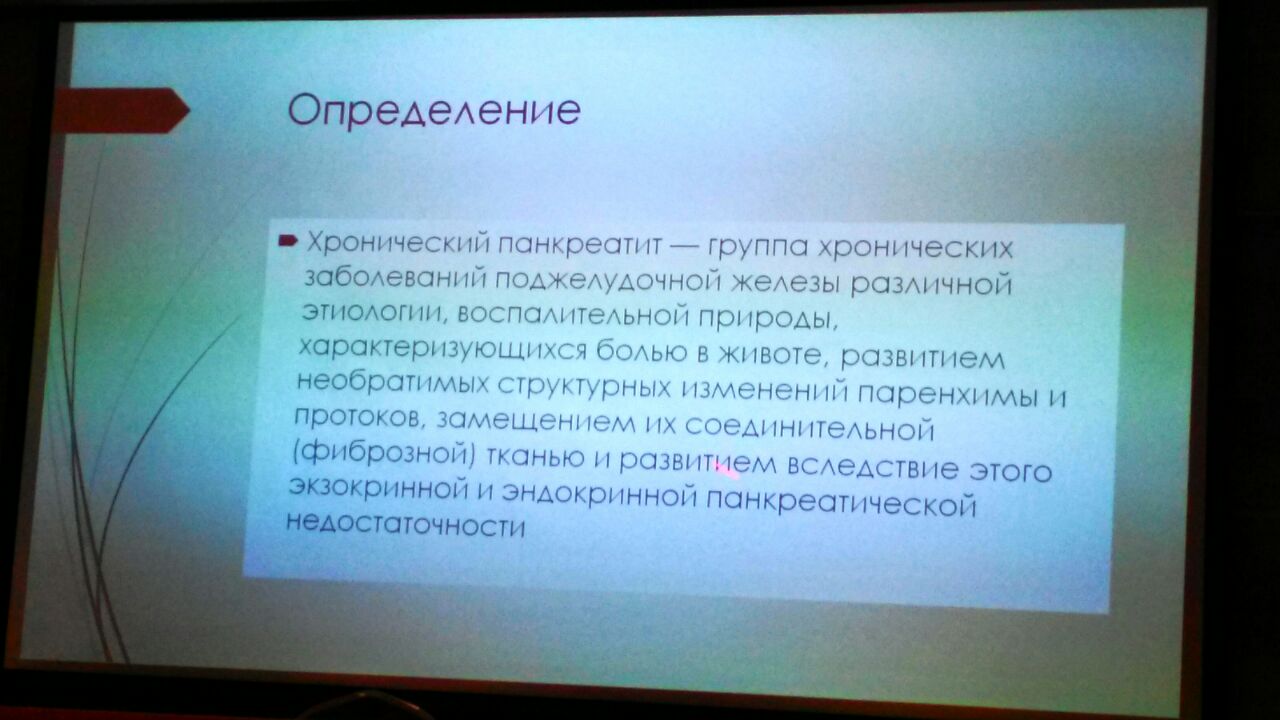 Определение

Хронический панкреатит — группа хронических заболеваний поджелудочной железы различной этиологии, воспалительной природы, характеризующихся болью в животе, развитием необратимых структурных изменений паренхимы и протоков, замещением их соединительной (фиброзной) тканью и развитием вследствие этого экзокринной и эндокринной панкреатической недостаточности